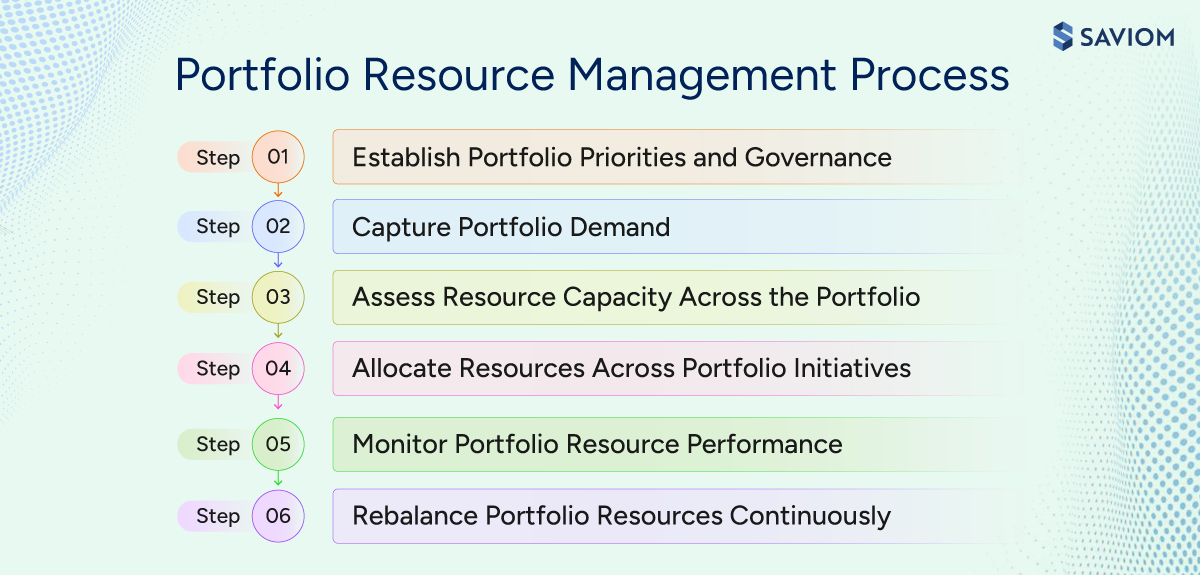 SAVIOM

Portfolio Resource Management Process

Step 01 Establish Portfolio Priorities and Governance

Step 02 Capture Portfolio Demand

Step 03 Assess Resource Capacity Across the Portfolio

Step 04 Allocate Resources Across Portfolio Initiatives

Step 05 Monitor Portfolio Resource Performance

Step 06 Rebalance Portfolio Resources Continuously